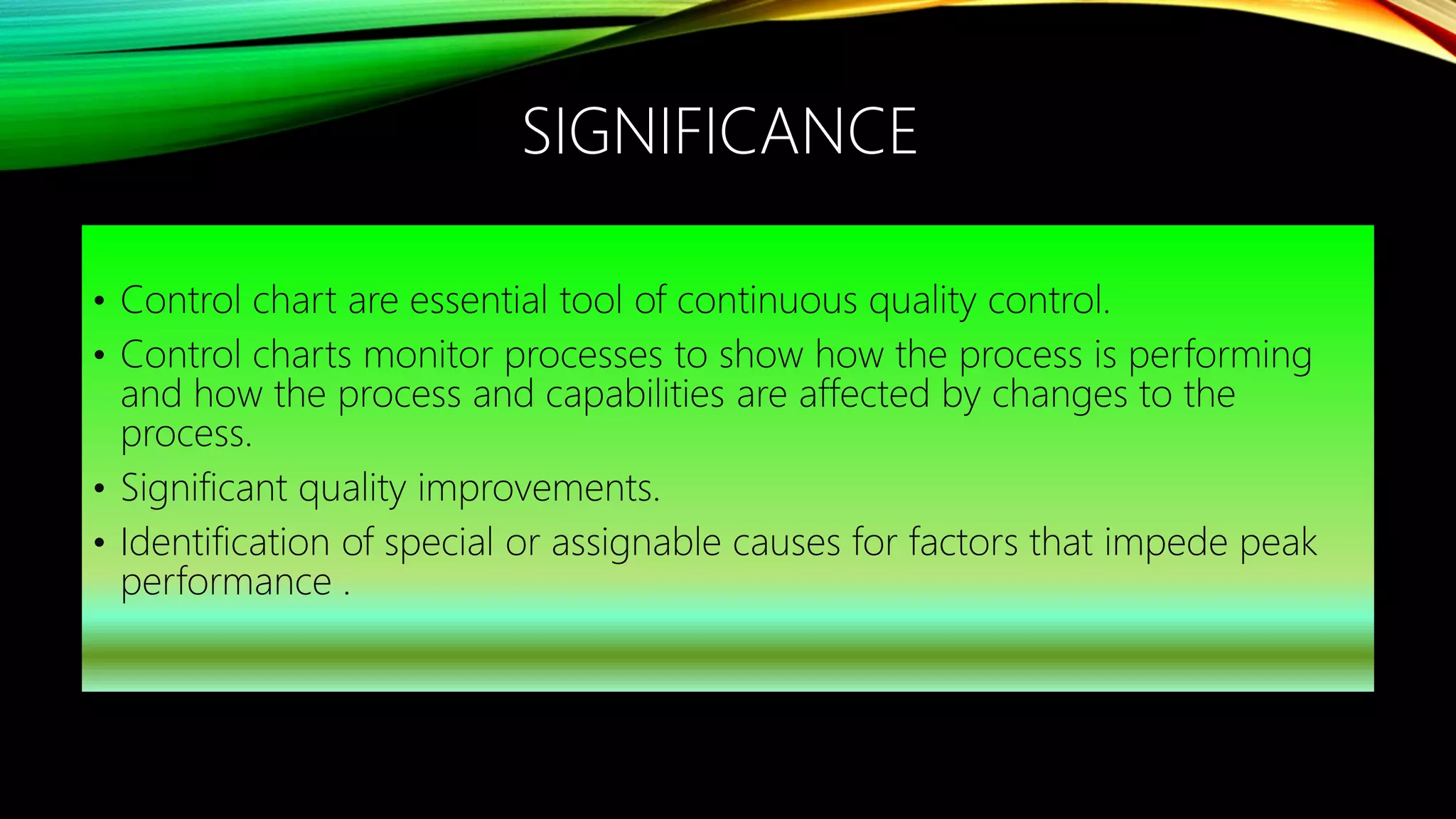 SIGNIFICANCE

• Control chart are essential tool of continuous quality control.
• Control charts monitor processes to show how the process is performing and how the process and capabilities are affected by changes to the process.
• Significant quality improvements.
• Identification of special or assignable causes for factors that impede peak performance .